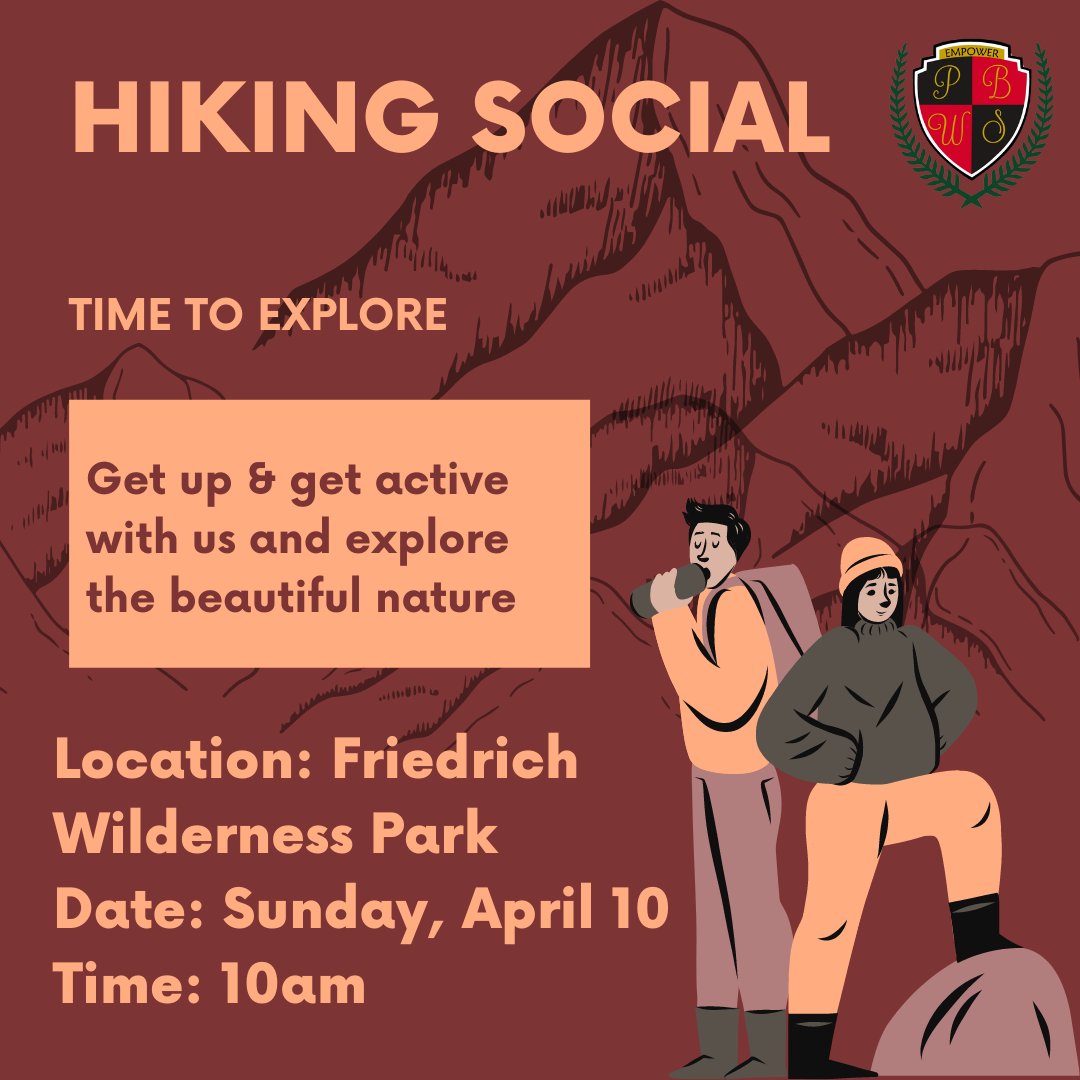 HIKING SOCIAL

EMPOWER
P B W S

TIME TO EXPLORE

Get up & get active with us and explore the beautiful nature

Location: Friedrich Wilderness Park
Date: Sunday, April 10
Time: 10am